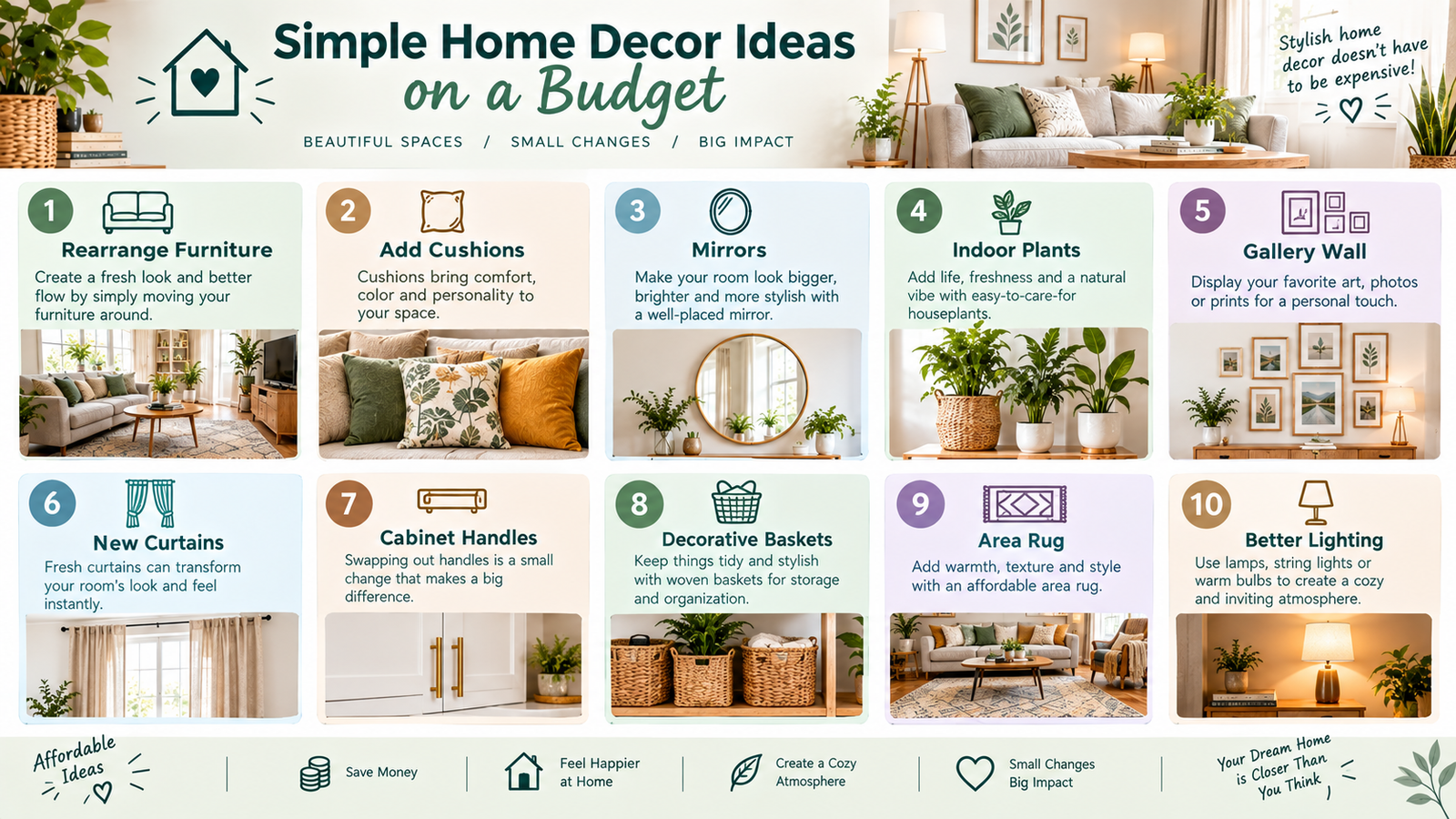 Simple Home Decor Ideas on a Budget

BEAUTIFUL SPACES / SMALL CHANGES / BIG IMPACT

Stylish home decor doesn't have to be expensive!

1
Rearrange Furniture
Create a fresh look and better flow by simply moving your furniture around.

2
Add Cushions
Cushions bring comfort, color and personality to your space.

3
Mirrors
Make your room look bigger, brighter and more stylish with a well-placed mirror.

4
Indoor Plants
Add life, freshness and a natural vibe with easy-to-care-for houseplants.

5
Gallery Wall
Display your favorite art, photos or prints for a personal touch.

6
New Curtains
Fresh curtains can transform your room's look and feel instantly.

7
Cabinet Handles
Swapping out handles is a small change that makes a big difference.

8
Decorative Baskets
Keep things tidy and stylish with woven baskets for storage and organization.

9
Area Rug
Add warmth, texture and style with an affordable area rug.

10
Better Lighting
Use lamps, string lights or warm bulbs to create a cozy and inviting atmosphere.

Affordable Ideas

Save Money

Feel Happier at Home

Create a Cozy Atmosphere

Small Changes Big Impact

Your Dream Home is Closer Than You Think